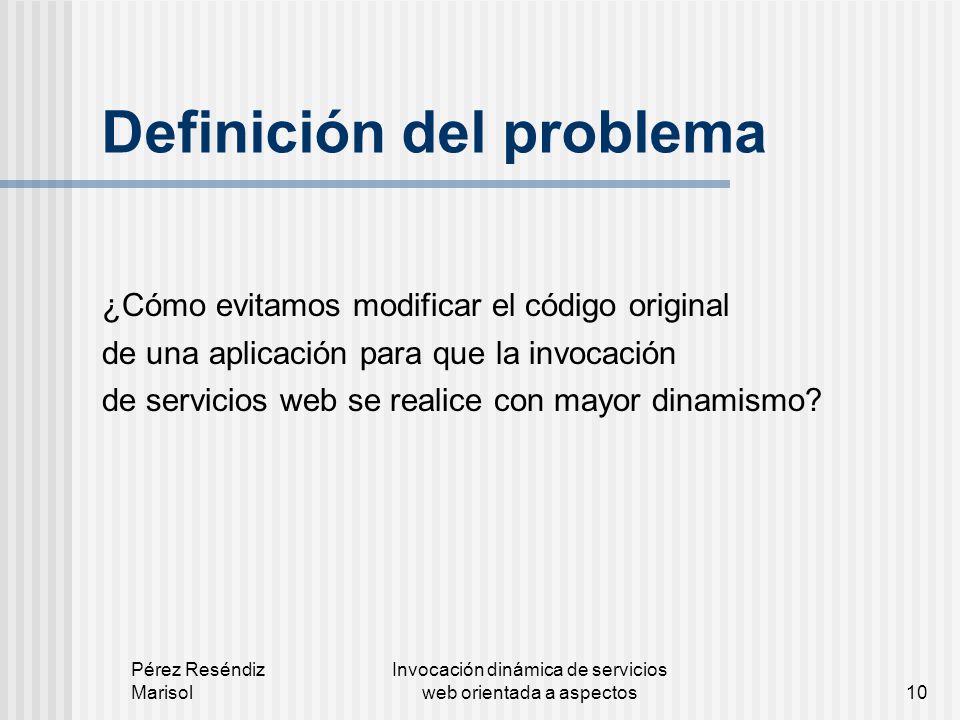 Definición del problema

¿Cómo evitamos modificar el código original de una aplicación para que la invocación de servicios web se realice con mayor dinamismo?

Pérez Reséndiz Marisol

Invocación dinámica de servicios web orientada a aspectos

10